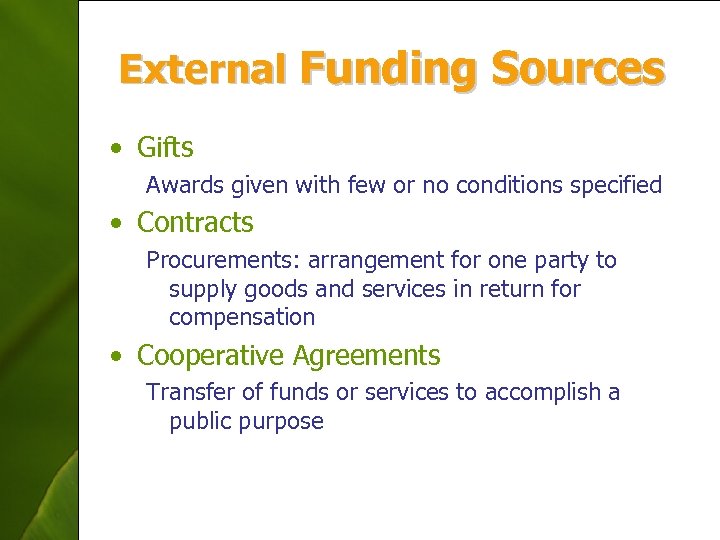 External Funding Sources

• Gifts

Awards given with few or no conditions specified

• Contracts

Procurements: arrangement for one party to supply goods and services in return for compensation

• Cooperative Agreements

Transfer of funds or services to accomplish a public purpose